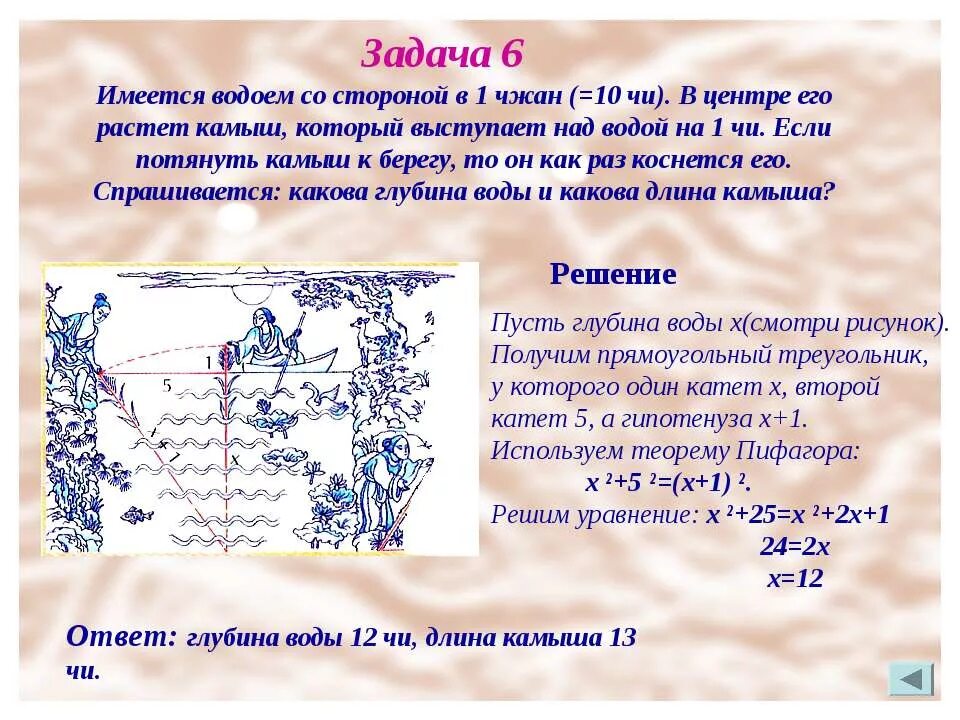 Задача 6

Имеется водоем со стороной в 1 чжан (=10 чи). В центре его растет камыш, который выступает над водой на 1 чи. Если потянуть камыш к берегу, то он как раз коснется его. Спрашивается: какова глубина воды и какова длина камыша?

1

5

x+1

x

Решение

Пусть глубина воды x(смотри рисунок). Получим прямоугольный треугольник, у которого один катет x, второй катет 5, а гипотенуза x+1. Используем теорему Пифагора:

$x^2+5^2=(x+1)^2$.

Решим уравнение: $x^2+25=x^2+2x+1$

$24=2x$

$x=12$

Ответ: глубина воды 12 чи, длина камыша 13 чи.